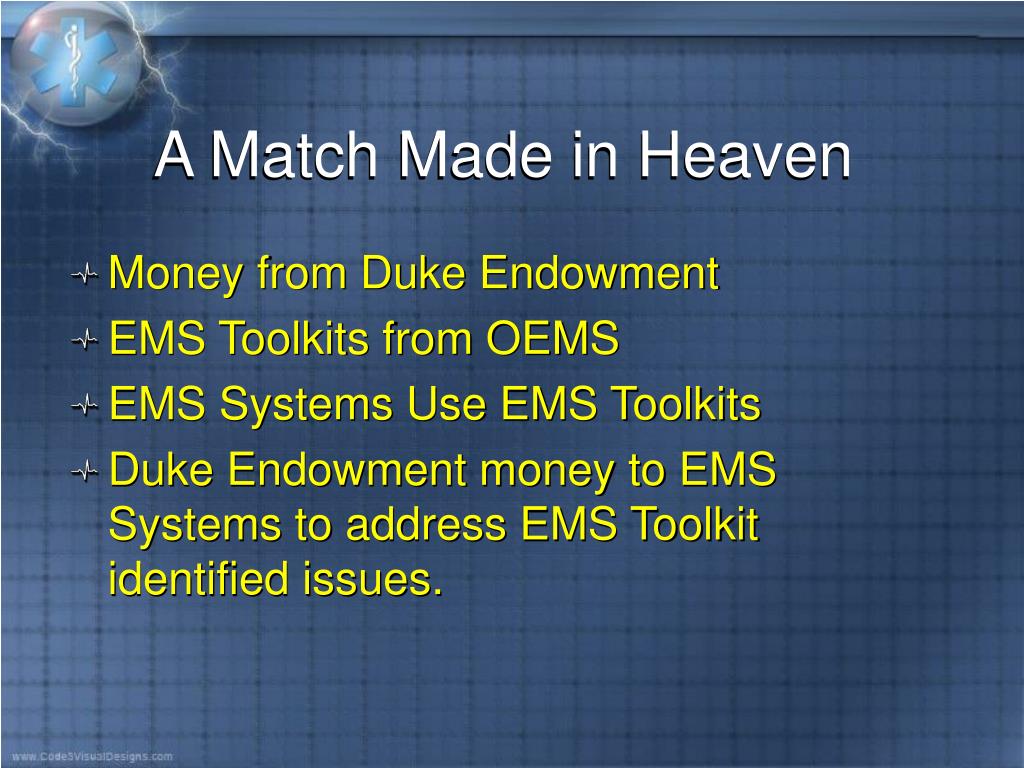 A Match Made in Heaven

Money from Duke Endowment
EMS Toolkits from OEMS
EMS Systems Use EMS Toolkits
Duke Endowment money to EMS Systems to address EMS Toolkit identified issues.

www.Code3VisualDesigns.com